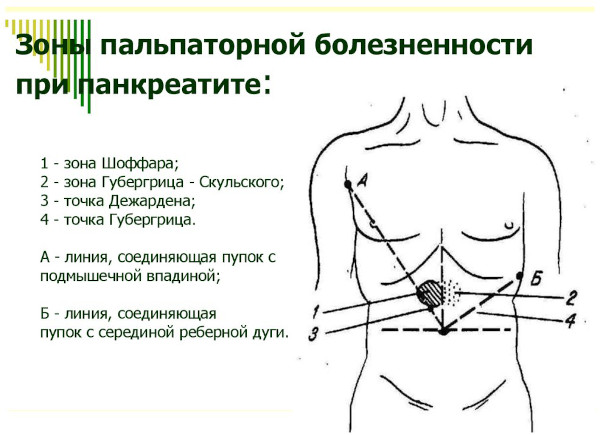 Зоны пальпаторной болезненности при панкреатите:

1 - зона Шоффара;
2 - зона Губергрица - Скульского;
3 - точка Дежардена;
4 - точка Губергрица.

А - линия, соединяющая пупок с подмышечной впадиной;

Б - линия, соединяющая пупок с серединой реберной дуги.

А
Б
1
2
3
4